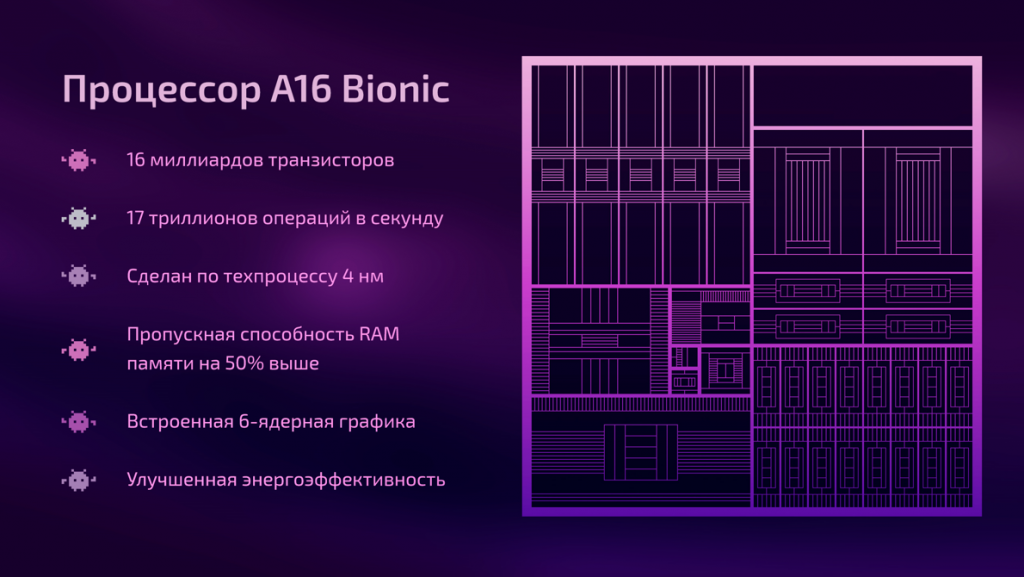 Процессор A16 Bionic

16 миллиардов транзисторов

17 триллионов операций в секунду

Сделан по техпроцессу 4 нм

Пропускная способность RAM памяти на 50% выше

Встроенная 6-ядерная графика

Улучшенная энергоэффективность